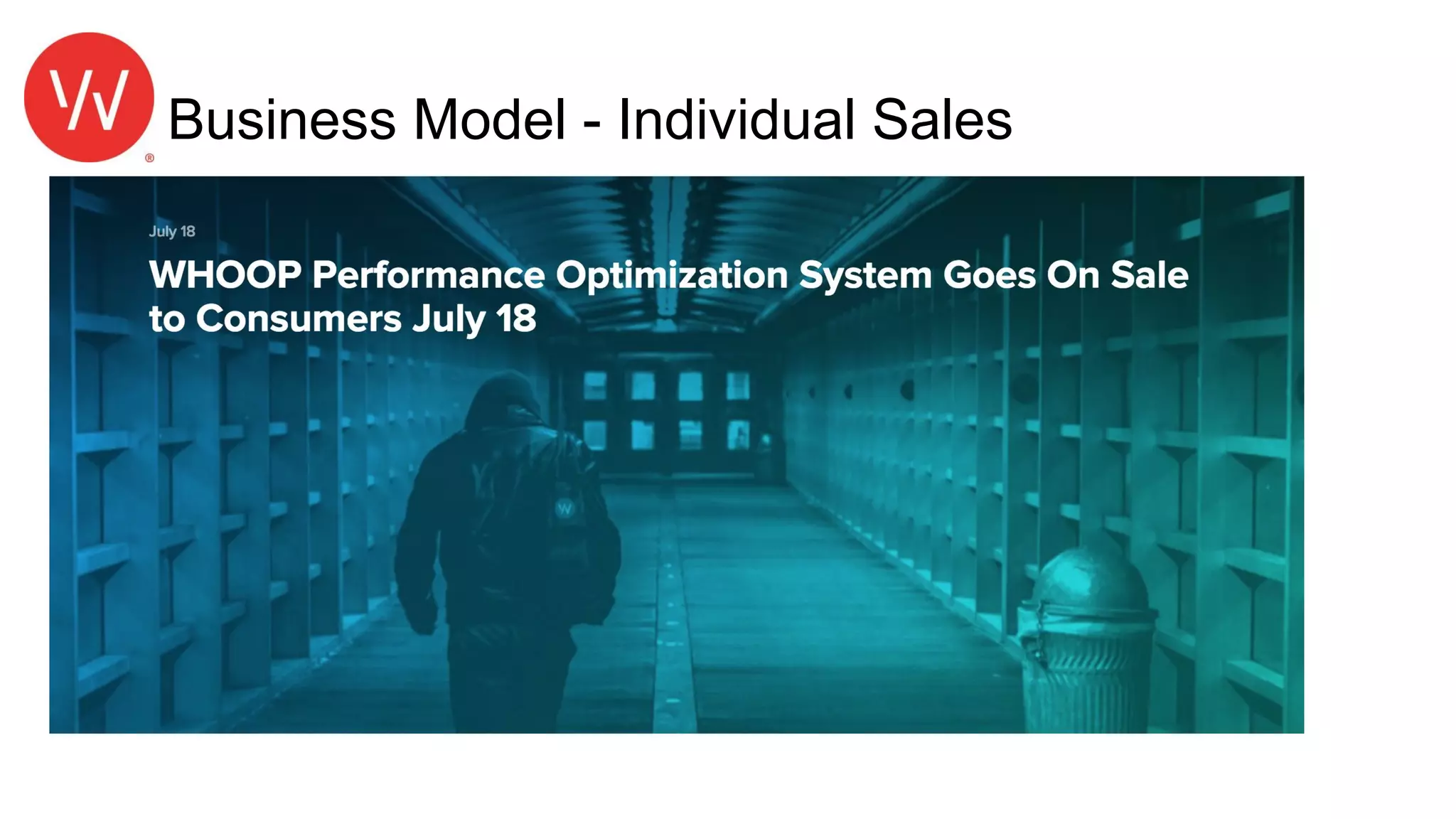 Business Model - Individual Sales

July 18

WHOOP Performance Optimization System Goes On Sale to Consumers July 18